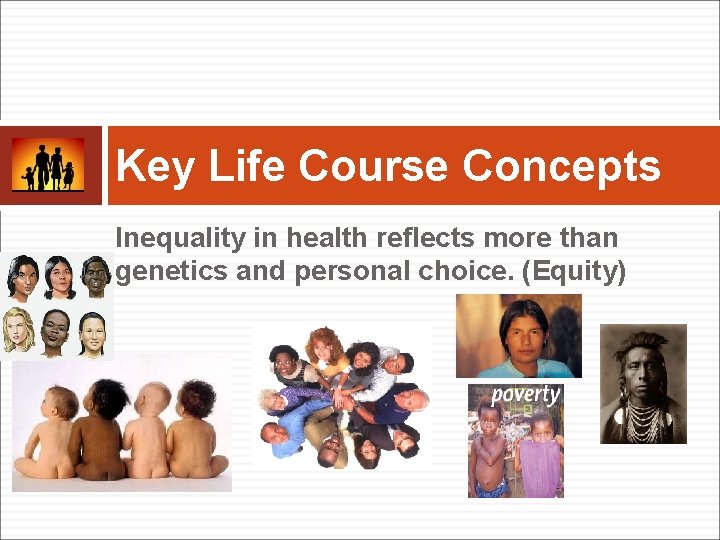 Key Life Course Concepts

Inequality in health reflects more than genetics and personal choice. (Equity)

poverty